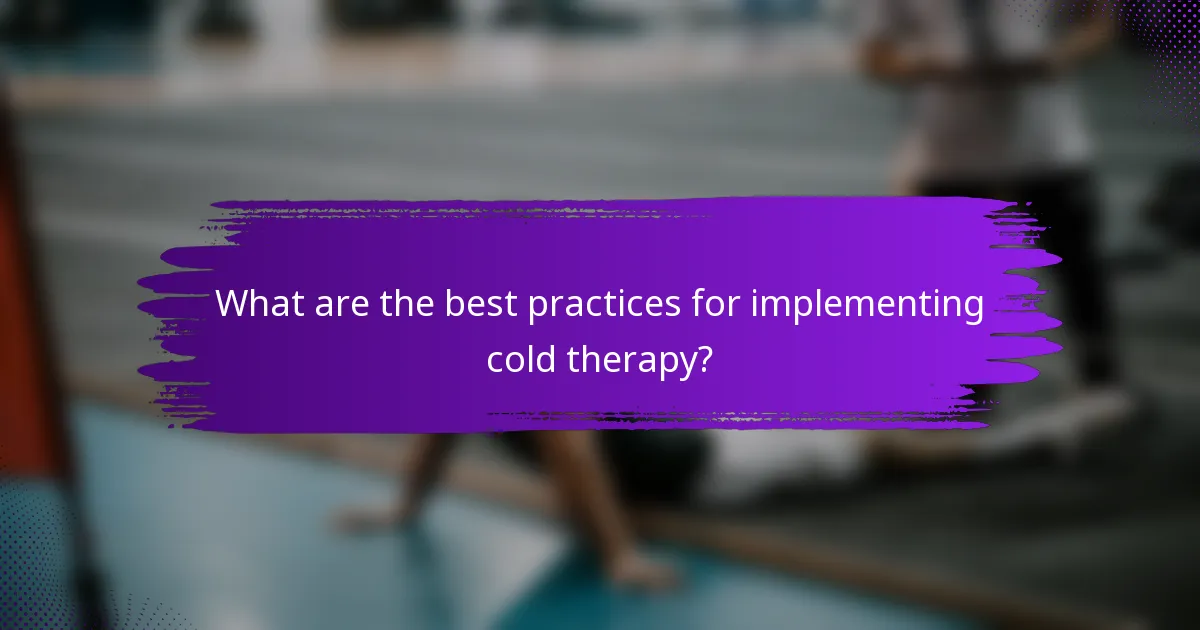 What are the best practices for implementing cold therapy?